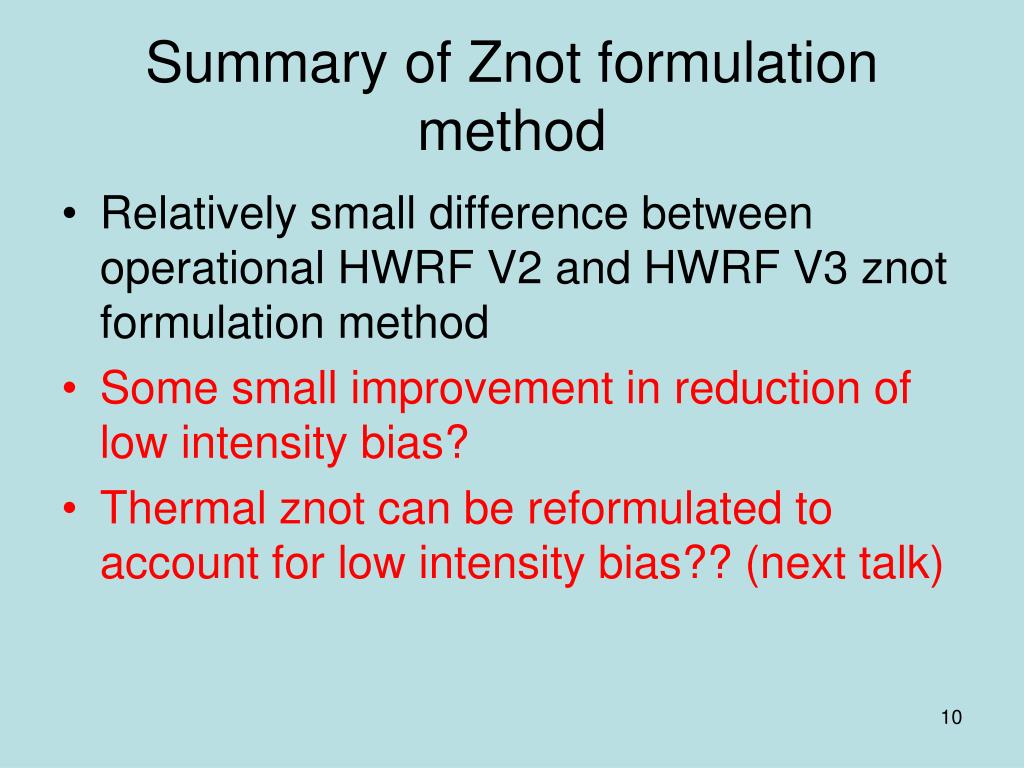 Summary of Znot formulation method

• Relatively small difference between operational HWRF V2 and HWRF V3 znot formulation method
• Some small improvement in reduction of low intensity bias?
• Thermal znot can be reformulated to account for low intensity bias?? (next talk)

10